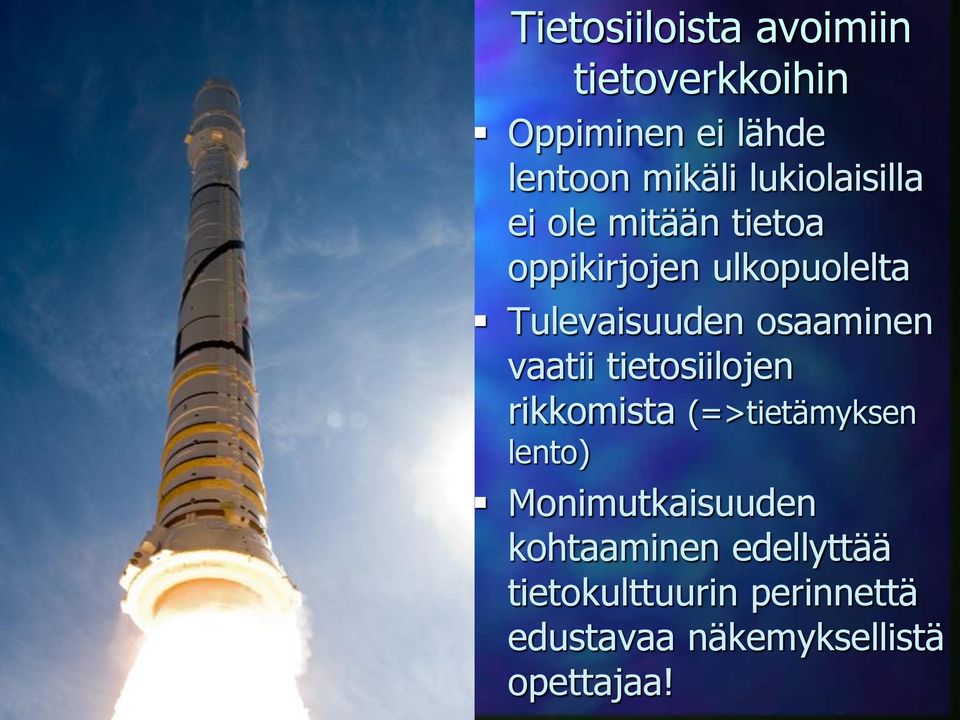 Tietosiiloista avoimiin tietoverkkoihin

▪ Oppiminen ei lähde lentoon mikäli lukiolaisilla ei ole mitään tietoa oppikirjojen ulkopuolelta

▪ Tulevaisuuden osaaminen vaatii tietosiilojen rikkomista (=>tietämyksen lento)

▪ Monimutkaisuuden kohtaaminen edellyttää tietokulttuurin perinnettä edustavaa näkemyksellistä opettajaa!